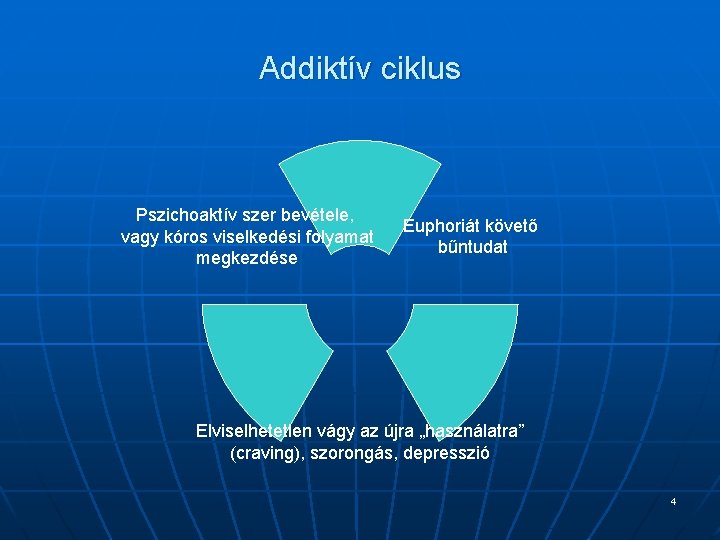 Addiktív ciklus

Pszichoaktív szer bevétele, vagy kóros viselkedési folyamat megkezdése

Euphoriát követő bűntudat

Elviselhetetlen vágy az újra „használatra” (craving), szorongás, depresszió

4